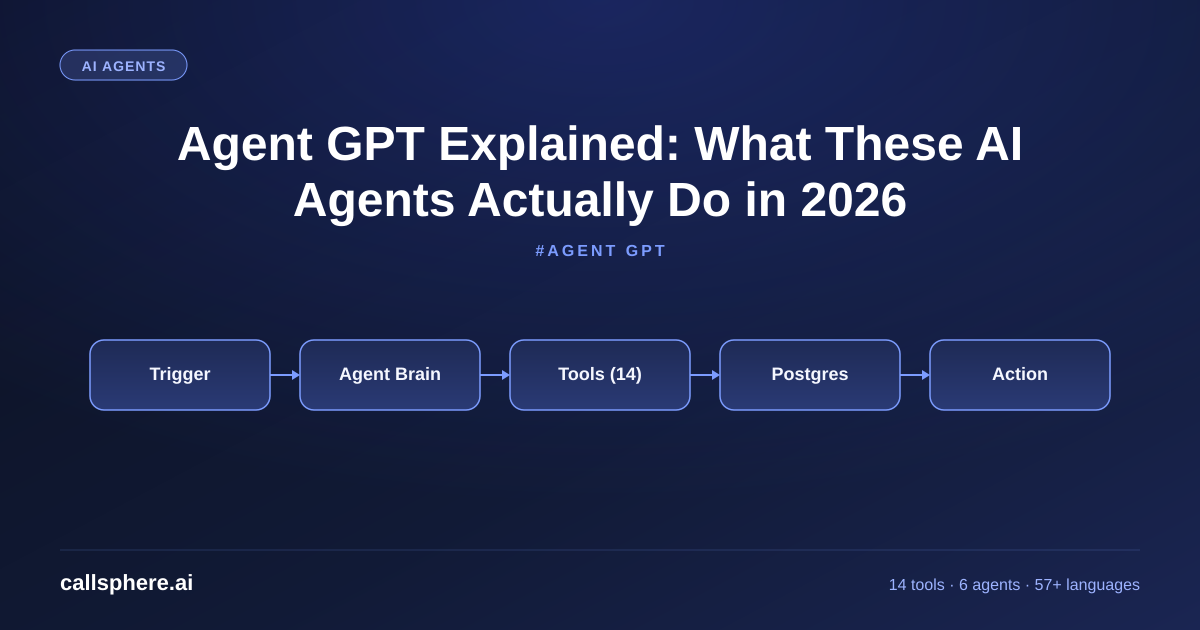 AI AGENTS

Agent GPT Explained: What These AI Agents Actually Do in 2026

#AGENT GPT

Trigger

Agent Brain

Tools (14)

Postgres

Action

callsphere.ai

14 tools · 6 agents · 57+ languages